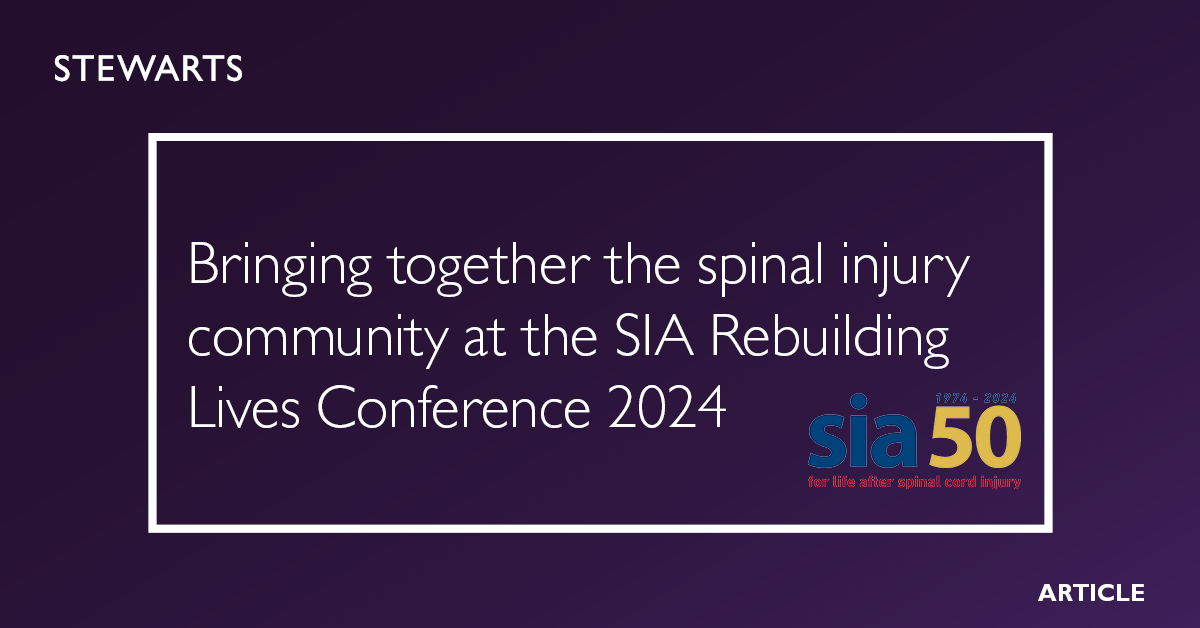 STEWARTS

Bringing together the spinal injury community at the SIA Rebuilding Lives Conference 2024

1974 - 2024
sia 50
for life after spinal cord injury

ARTICLE